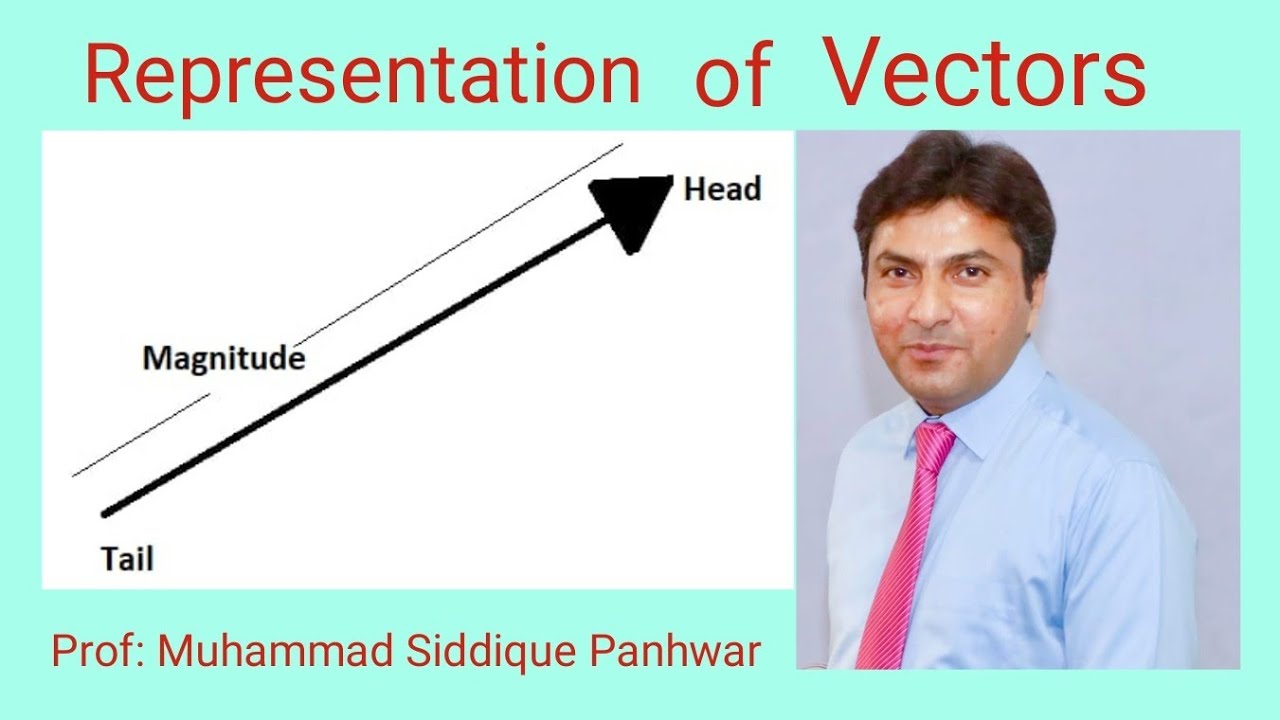 Representation of Vectors

Head

Magnitude

Tail

Prof: Muhammad Siddique Panhwar